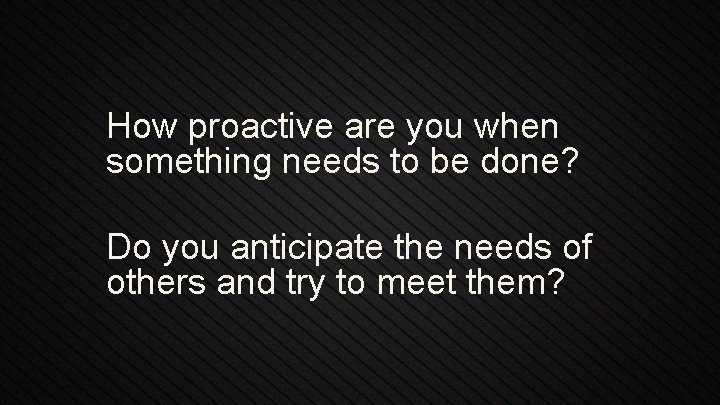 How proactive are you when something needs to be done?

Do you anticipate the needs of others and try to meet them?